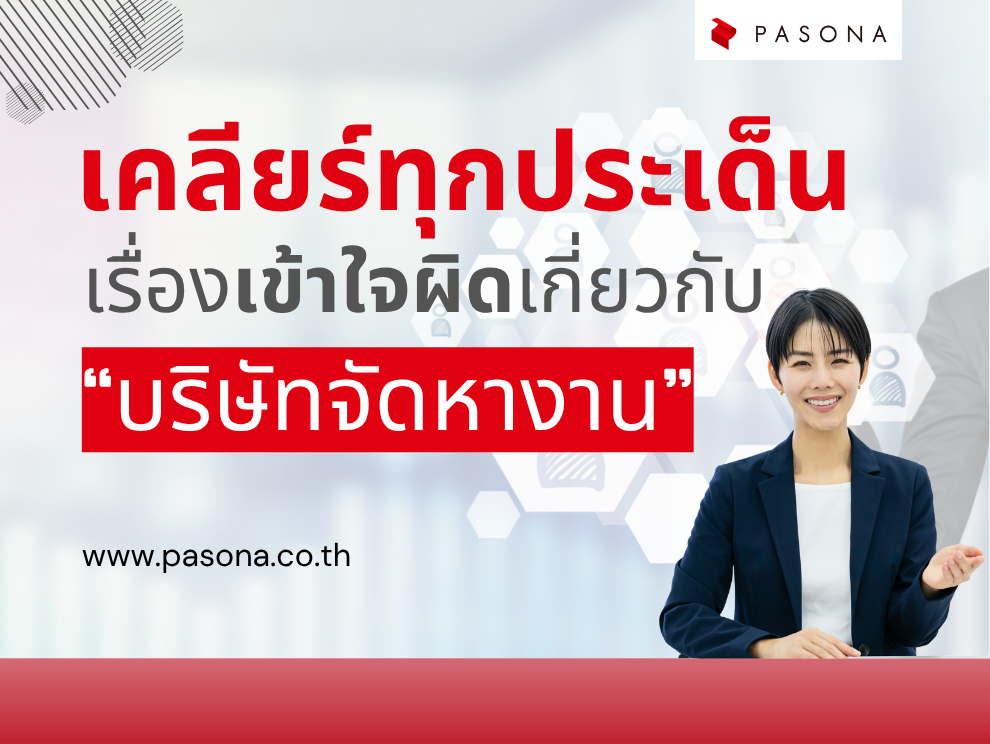 PASONA

เคลียร์ทุกประเด็น
เรื่องเข้าใจผิดเกี่ยวกับ
“บริษัทจัดหางาน”

www.pasona.co.th